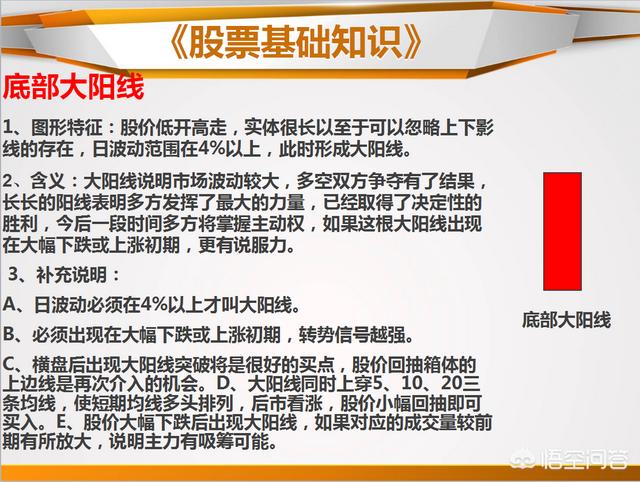 《股票基础知识》

底部大阳线

1、图形特征：股价低开高走，实体很长以至于可以忽略上下影线的存在，日波动范围在4%以上，此时形成大阳线。

2、含义：大阳线说明市场波动较大，多空双方争夺有了结果，长长的阳线表明多方发挥了最大的力量，已经取得了决定性的胜利，今后一段时间多方将掌握主动权，如果这根大阳线出现在大幅下跌或上涨初期，更有说服力。

3、补充说明：

A、日波动必须在4%以上才叫大阳线。

B、必须出现在大幅下跌或上涨初期，转势信号越强。

C、横盘后出现大阳线突破将是很好的买点，股价回抽箱体的上边线是再次介入的机会。D、大阳线同时上穿5、10、20三条均线，使短期均线多头排列，后市看涨，股价小幅回抽即可买入。E、股价大幅下跌后出现大阳线，如果对应的成交量较前期有所放大，说明主力有吸筹可能。

底部大阳线

悟空问答